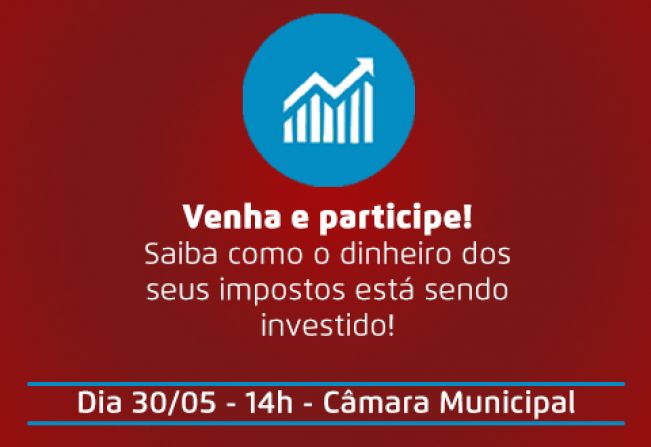 Venha e participe!
Saiba como o dinheiro dos seus impostos está sendo investido!

Dia 30/05 - 14h - Câmara Municipal